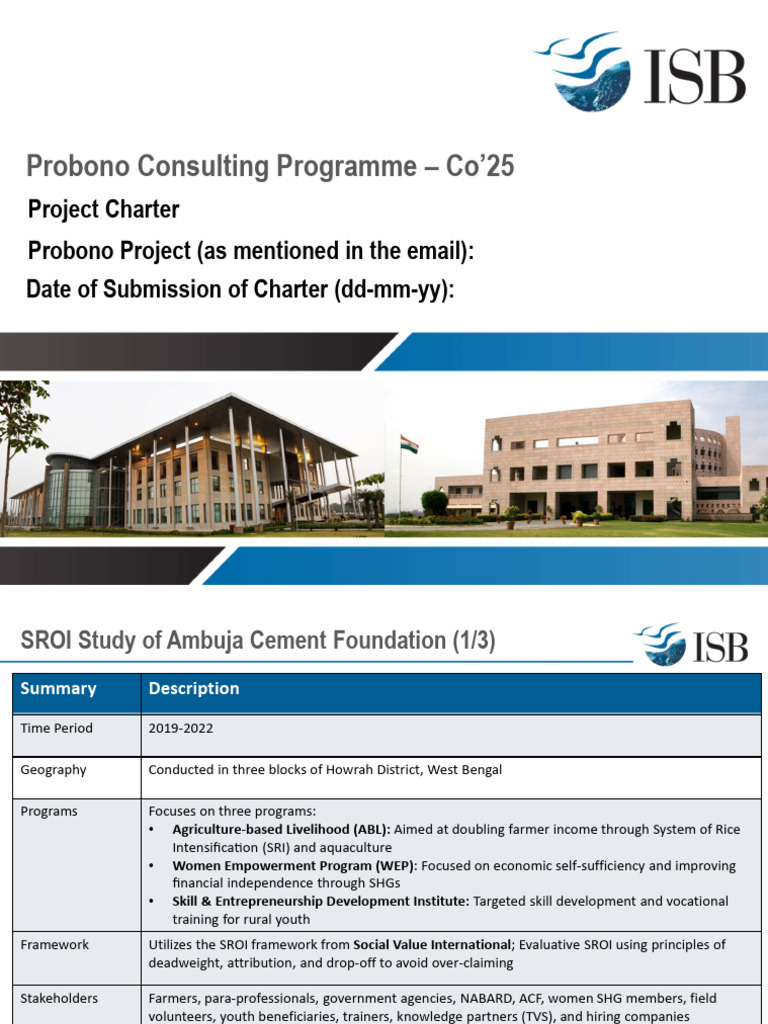 ISB

Probono Consulting Programme – Co'25

Project Charter

Probono Project (as mentioned in the email):

Date of Submission of Charter (dd-mm-yy):

SROI Study of Ambuja Cement Foundation (1/3)

ISB

| Summary | Description |
|---|---|
| Time Period | 2019-2022 |
| Geography | Conducted in three blocks of Howrah District, West Bengal |
| Programs | Focuses on three programs: • **Agriculture-based Livelihood (ABL):** Aimed at doubling farmer income through System of Rice Intensification (SRI) and aquaculture • **Women Empowerment Program (WEP)**: Focused on economic self-sufficiency and improving financial independence through SHGs • **Skill & Entrepreneurship Development Institute:** Targeted skill development and vocational training for rural youth |
| Framework | Utilizes the SROI framework from **Social Value International**; Evaluative SROI using principles of deadweight, attribution, and drop-off to avoid over-claiming |
| Stakeholders | Farmers, para-professionals, government agencies, NABARD, ACF, women SHG members, field volunteers, youth beneficiaries, trainers, knowledge partners (TVS), and hiring companies |